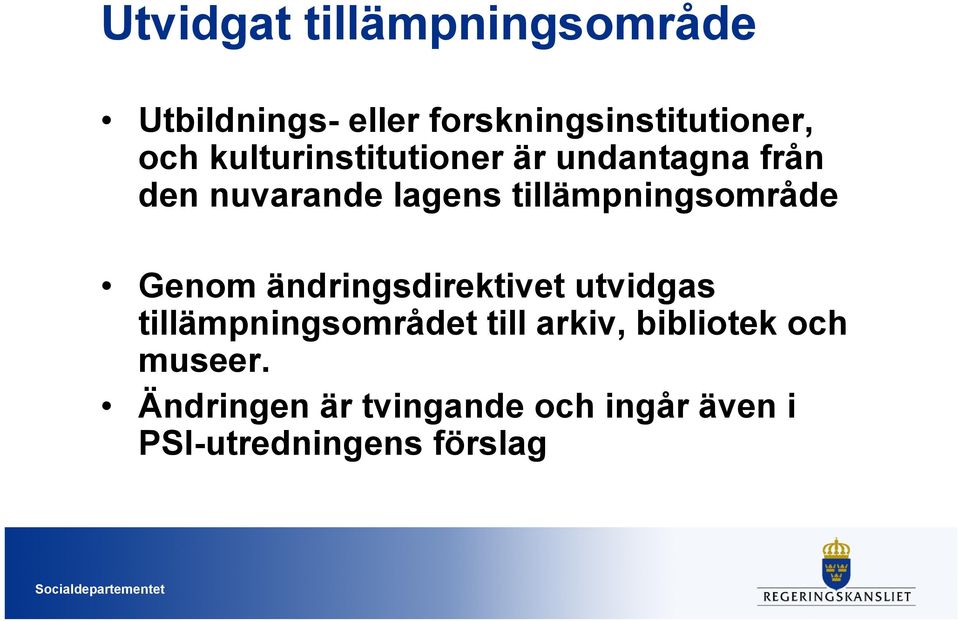 Utvidgat tillämpningsområde

• Utbildnings- eller forskningsinstitutioner, och kulturinstitutioner är undantagna från den nuvarande lagens tillämpningsområde

• Genom ändringsdirektivet utvidgas tillämpningsområdet till arkiv, bibliotek och museer.

• Ändringen är tvingande och ingår även i PSI-utredningens förslag

Socialdepartementet

REGERINGSKANSLIET